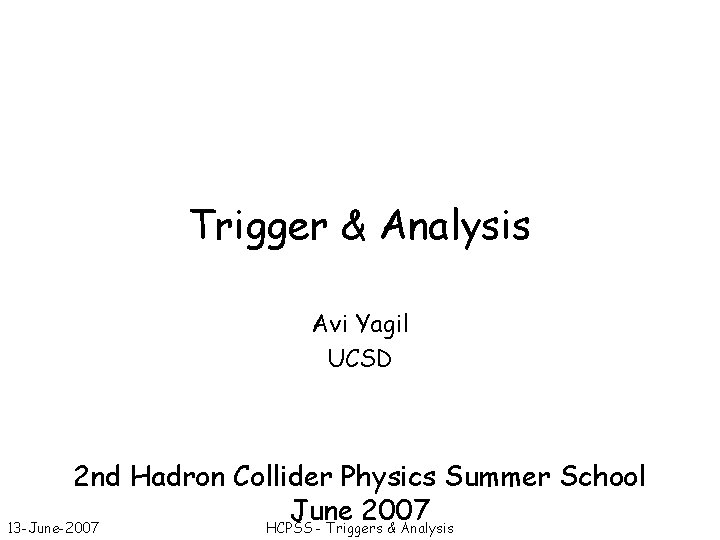 Trigger & Analysis

Avi Yagil
UCSD

2nd Hadron Collider Physics Summer School
June 2007

13-June-2007 HCPSS - Triggers & Analysis